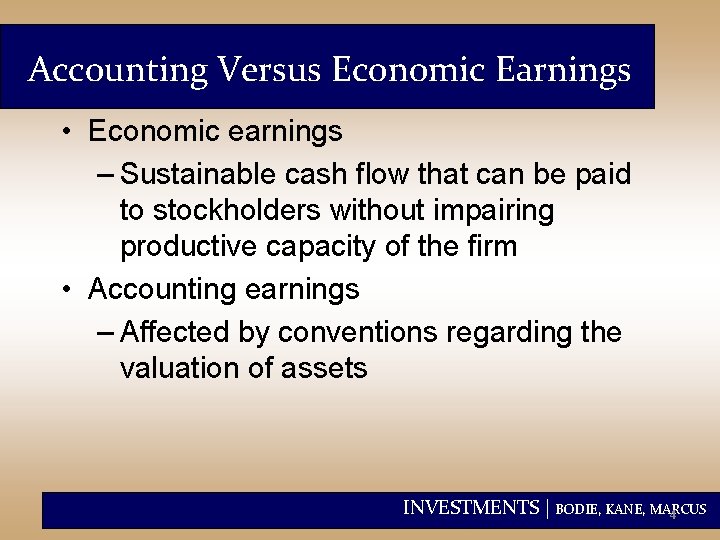 Accounting Versus Economic Earnings

• Economic earnings

– Sustainable cash flow that can be paid to stockholders without impairing productive capacity of the firm

• Accounting earnings

– Affected by conventions regarding the valuation of assets

INVESTMENTS | BODIE, KANE, MARCUS

4